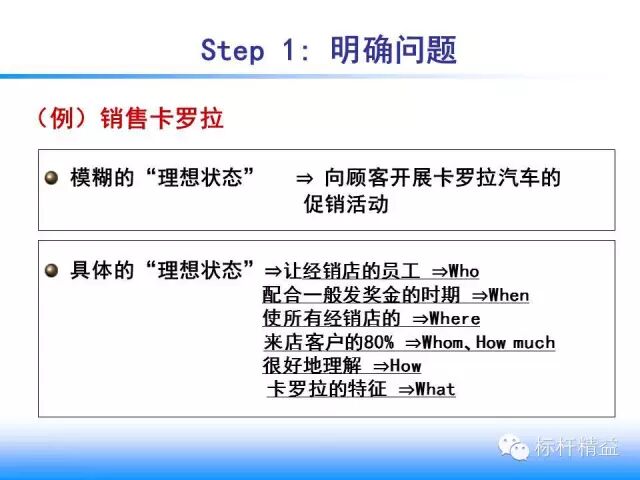 Step 1: 明确问题

（例）销售卡罗拉

模糊的“理想状态” ⇒ 向顾客开展卡罗拉汽车的促销活动

具体的“理想状态”⇒让经销店的员工 ⇒Who
配合一般发奖金的时期 ⇒When
使所有经销店的 ⇒Where
来店客户的80% ⇒Whom、How much
很好地理解 ⇒How
卡罗拉的特征 ⇒What

标杆精益